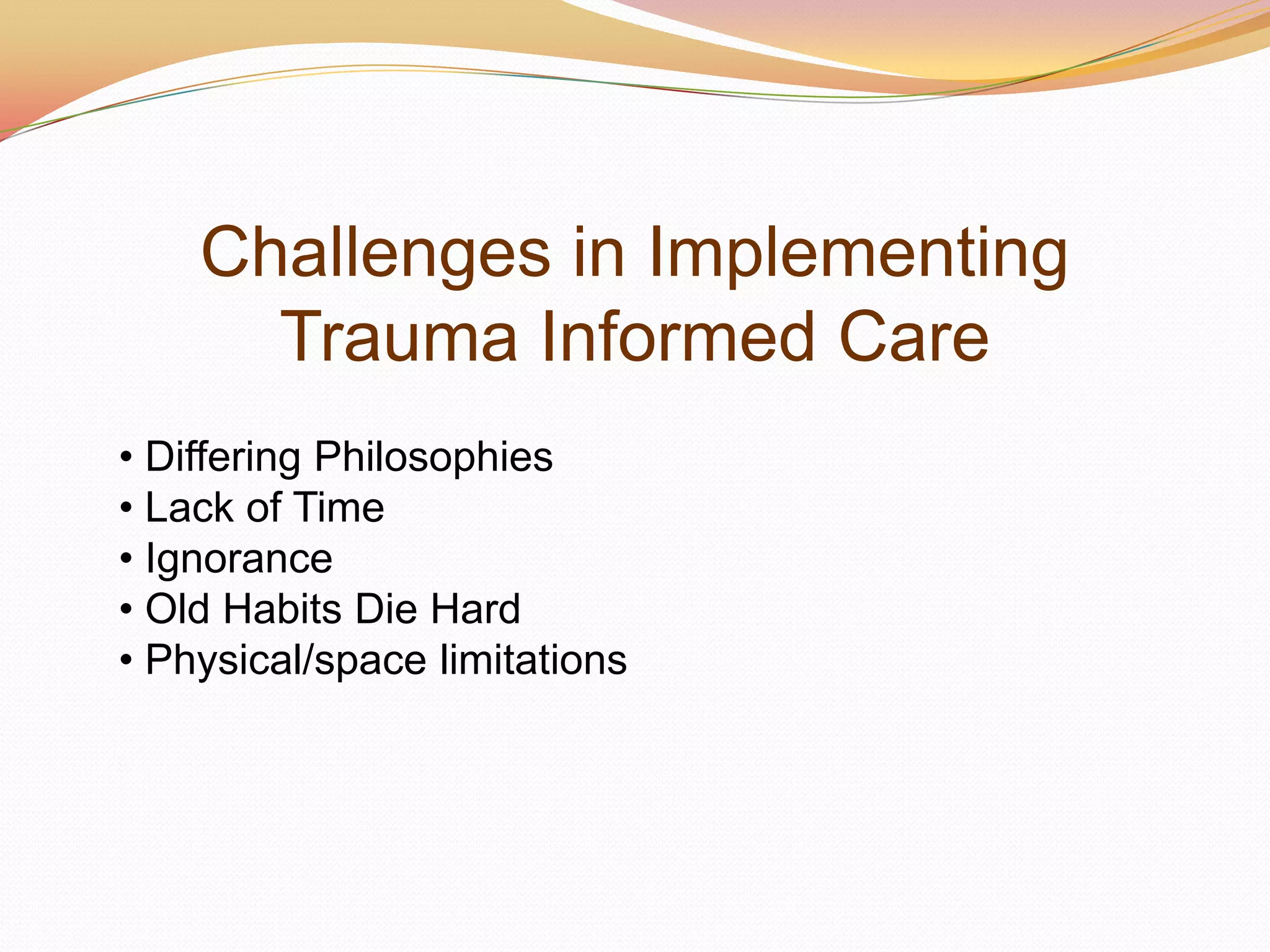 Challenges in Implementing Trauma Informed Care

• Differing Philosophies
• Lack of Time
• Ignorance
• Old Habits Die Hard
• Physical/space limitations